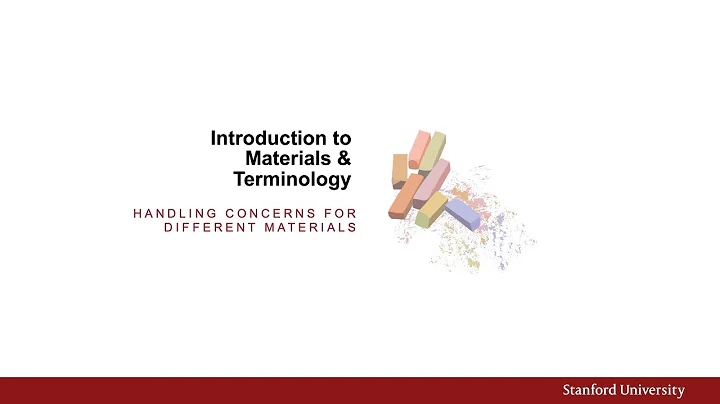 Introduction to Materials & Terminology

HANDLING CONCERNS FOR DIFFERENT MATERIALS

Stanford University